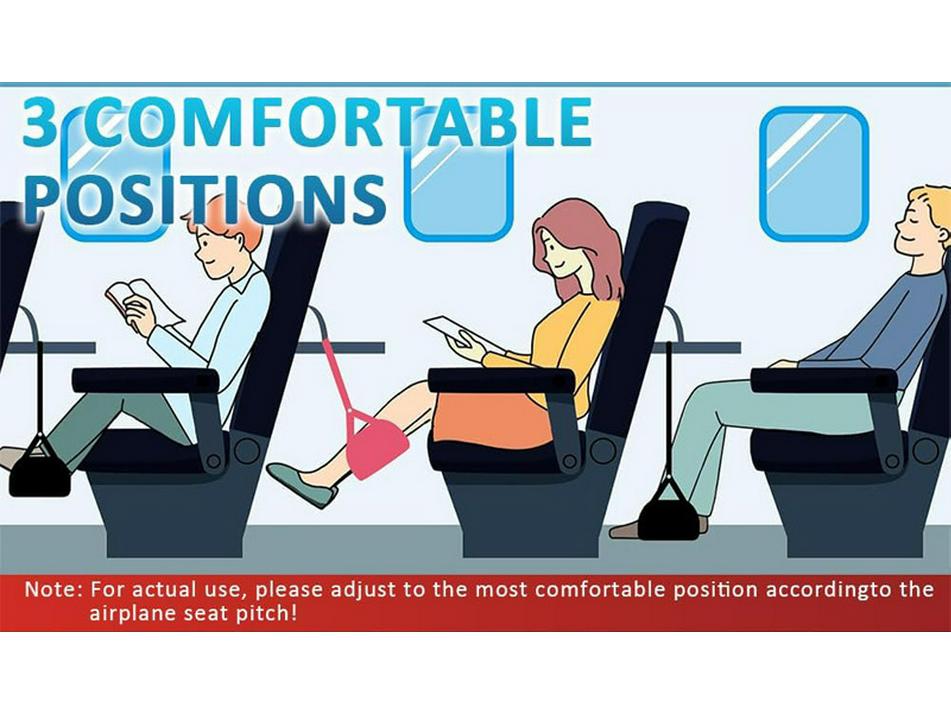 3 COMFORTABLE POSITIONS

Note: For actual use, please adjust to the most comfortable position accordingto the airplane seat pitch!